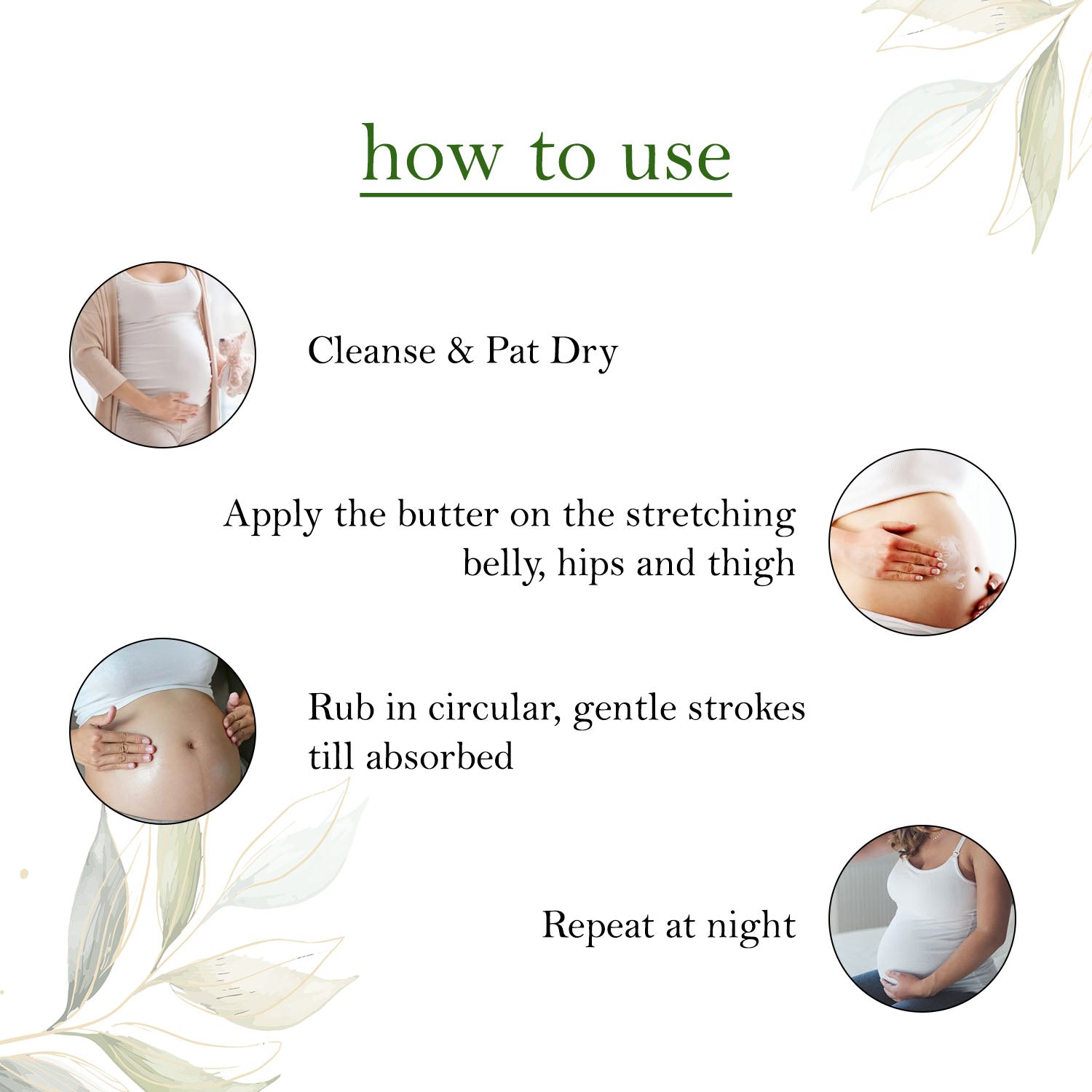 how to use

Cleanse & Pat Dry

Apply the butter on the stretching belly, hips and thigh

Rub in circular, gentle strokes till absorbed

Repeat at night